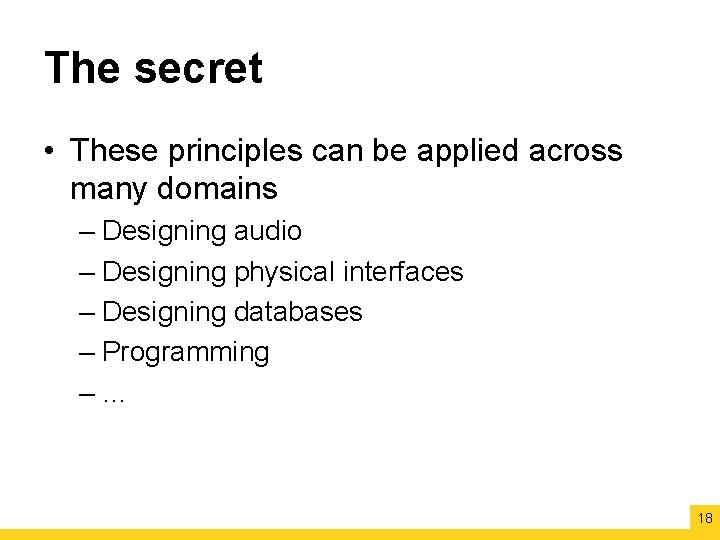 The secret

• These principles can be applied across many domains
– Designing audio
– Designing physical interfaces
– Designing databases
– Programming
– …

18